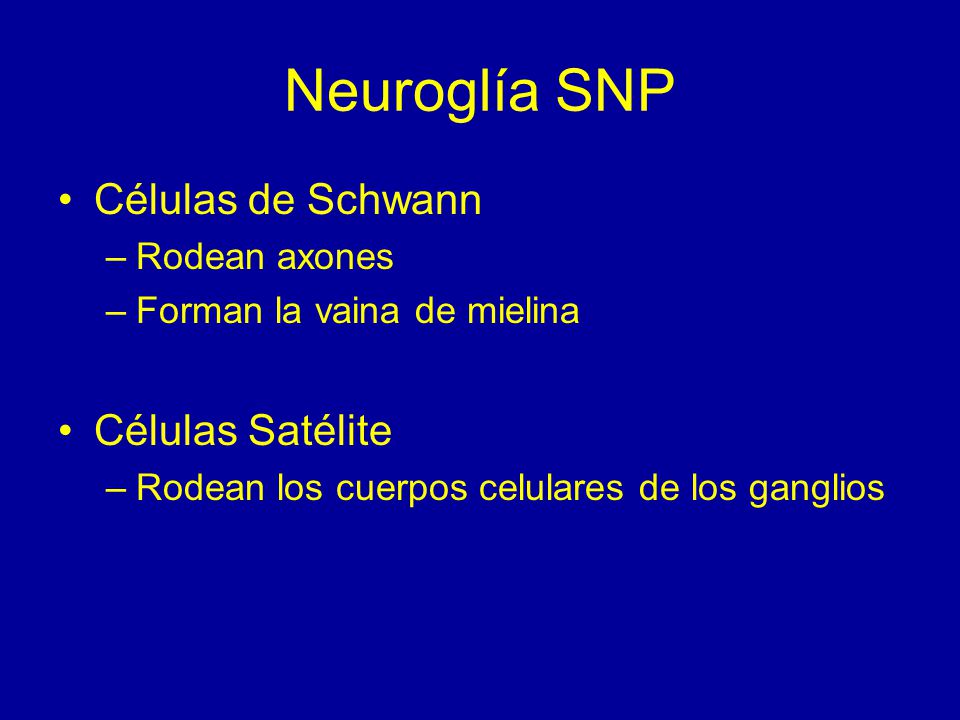 Neuroglía SNP

• Células de Schwann
– Rodean axones
– Forman la vaina de mielina

• Células Satélite
– Rodean los cuerpos celulares de los ganglios